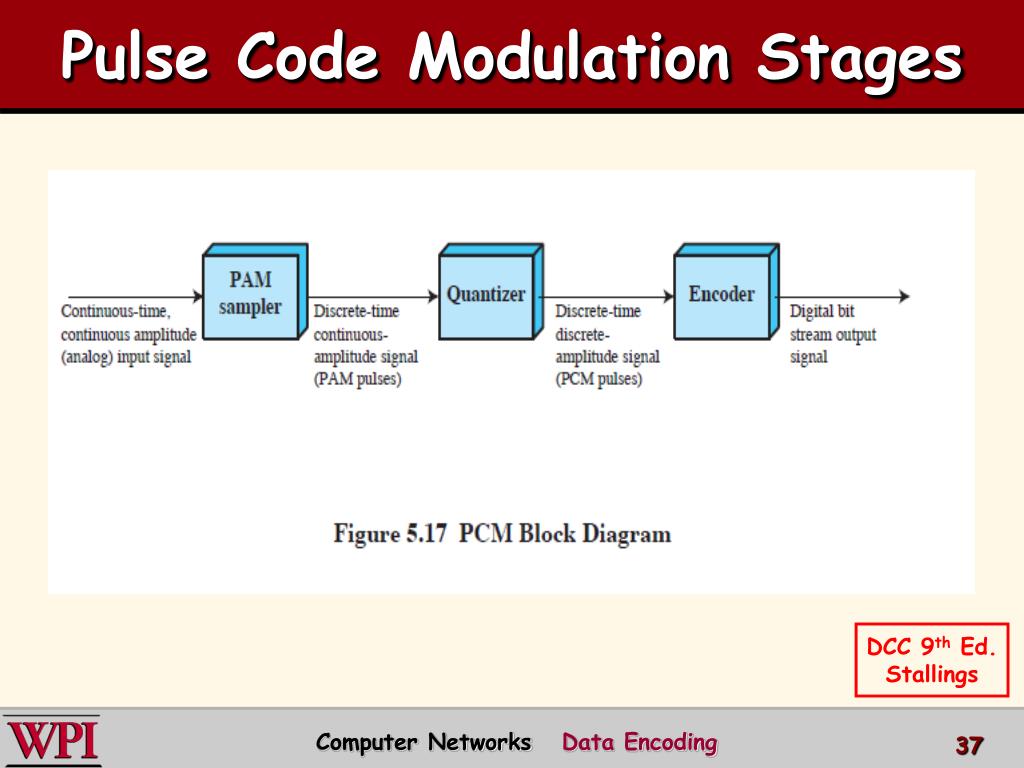 Pulse Code Modulation Stages

Continuous-time, continuous amplitude (analog) input signal

PAM sampler

Discrete-time continuous-amplitude signal (PAM pulses)

Quantizer

Discrete-time discrete-amplitude signal (PCM pulses)

Encoder

Digital bit stream output signal

Figure 5.17 PCM Block Diagram

DCC 9$^{th}$ Ed. Stallings

WPI

Computer Networks Data Encoding

37